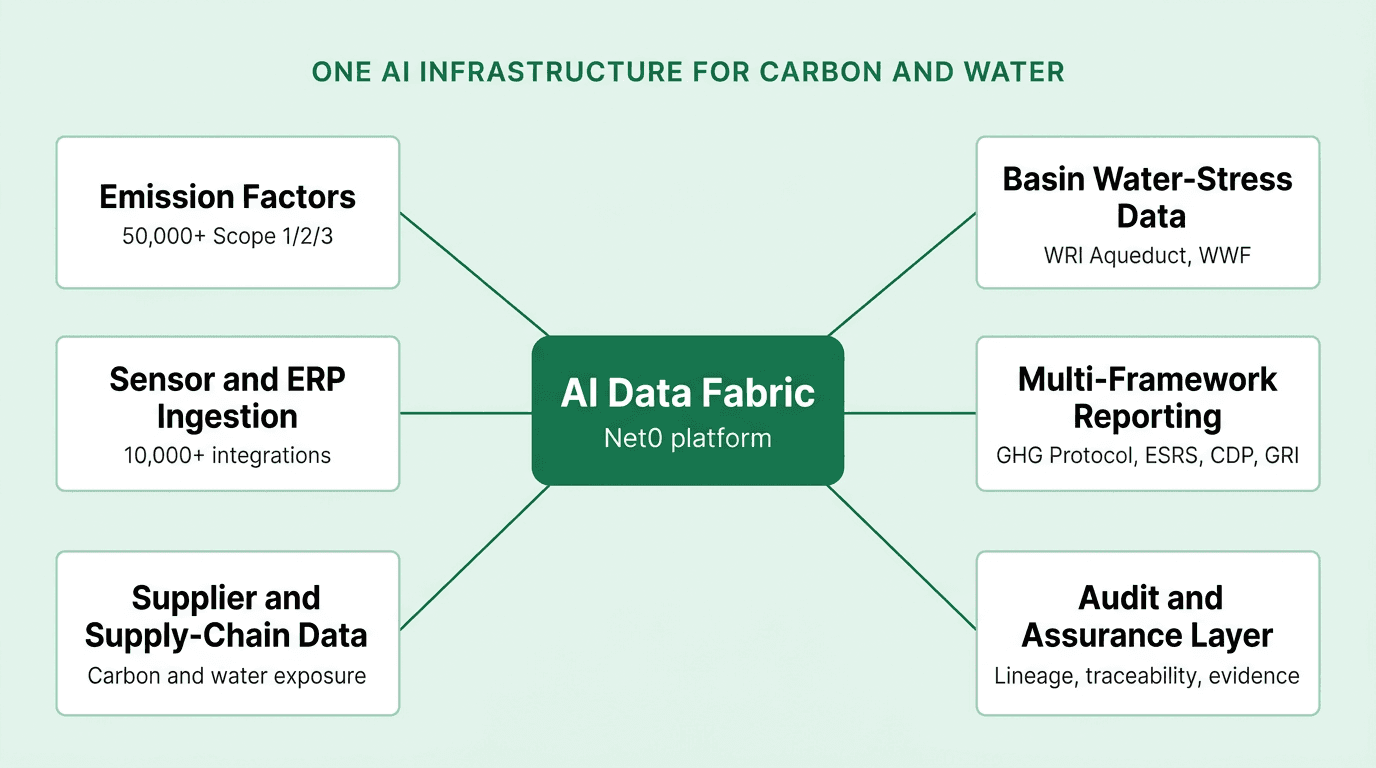 ONE AI INFRASTRUCTURE FOR CARBON AND WATER

Emission Factors
50,000+ Scope 1/2/3

Sensor and ERP Ingestion
10,000+ integrations

Supplier and Supply-Chain Data
Carbon and water exposure

AI Data Fabric
Net0 platform

Basin Water-Stress Data
WRI Aqueduct, WWF

Multi-Framework Reporting
GHG Protocol, ESRS, CDP, GRI

Audit and Assurance Layer
Lineage, traceability, evidence